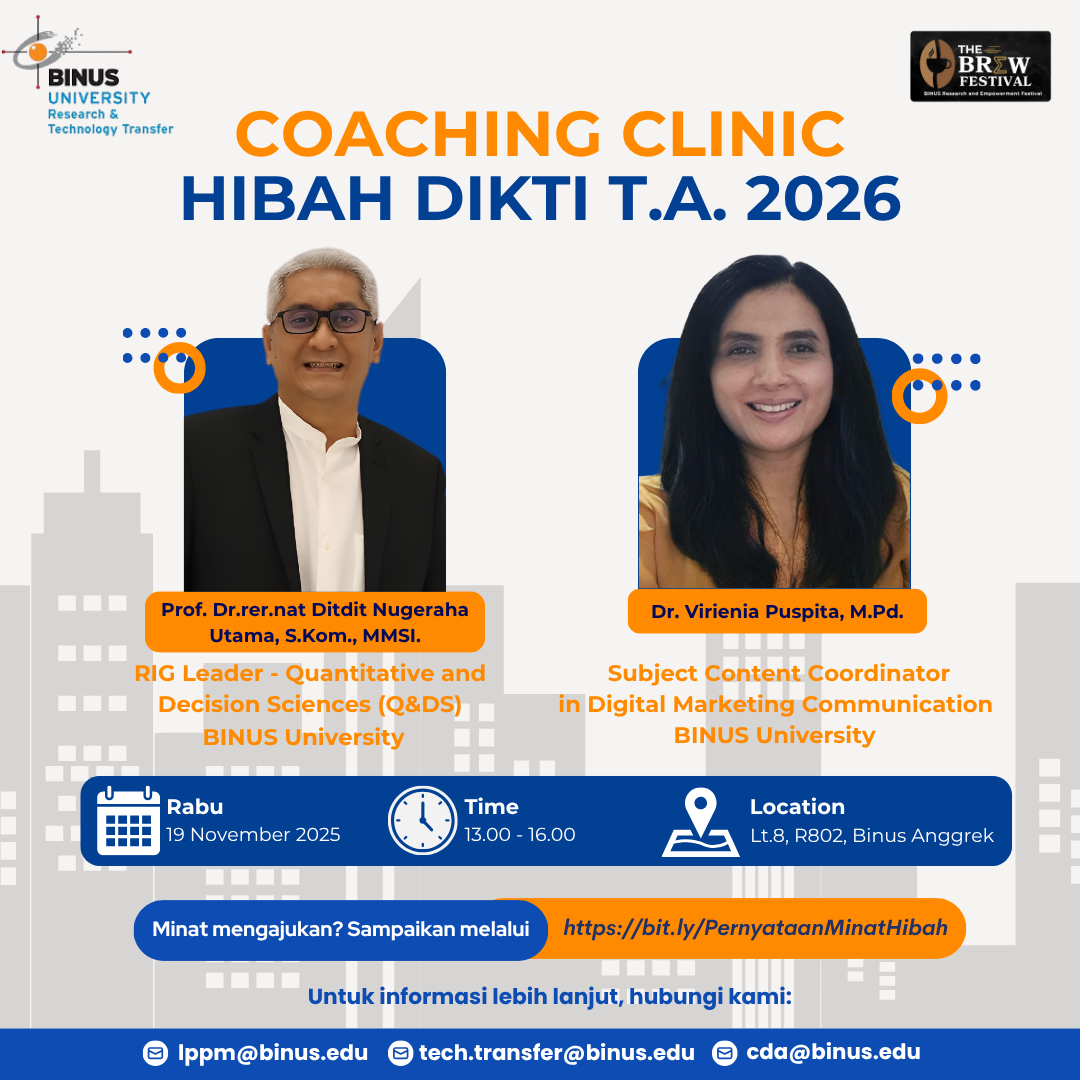 BINUS UNIVERSITY
Research & Technology Transfer

THE BREW FESTIVAL
BINUS Research and Empowerment Festival

COACHING CLINIC
HIBAH DIKTI T.A. 2026

Prof. Dr.rer.nat Ditdit Nugeraha Utama, S.Kom., MMSI.
RIG Leader - Quantitative and Decision Sciences (Q&DS)
BINUS University

Dr. Virienia Puspita, M.Pd.
Subject Content Coordinator in Digital Marketing Communication
BINUS University

Rabu
19 November 2025

Time
13.00 - 16.00

Location
Lt.8, R802, Binus Anggrek

Minat mengajukan? Sampaikan melalui https://bit.ly/PernyataanMinatHibah

Untuk informasi lebih lanjut, hubungi kami:

lppm@binus.edu tech.transfer@binus.edu cda@binus.edu